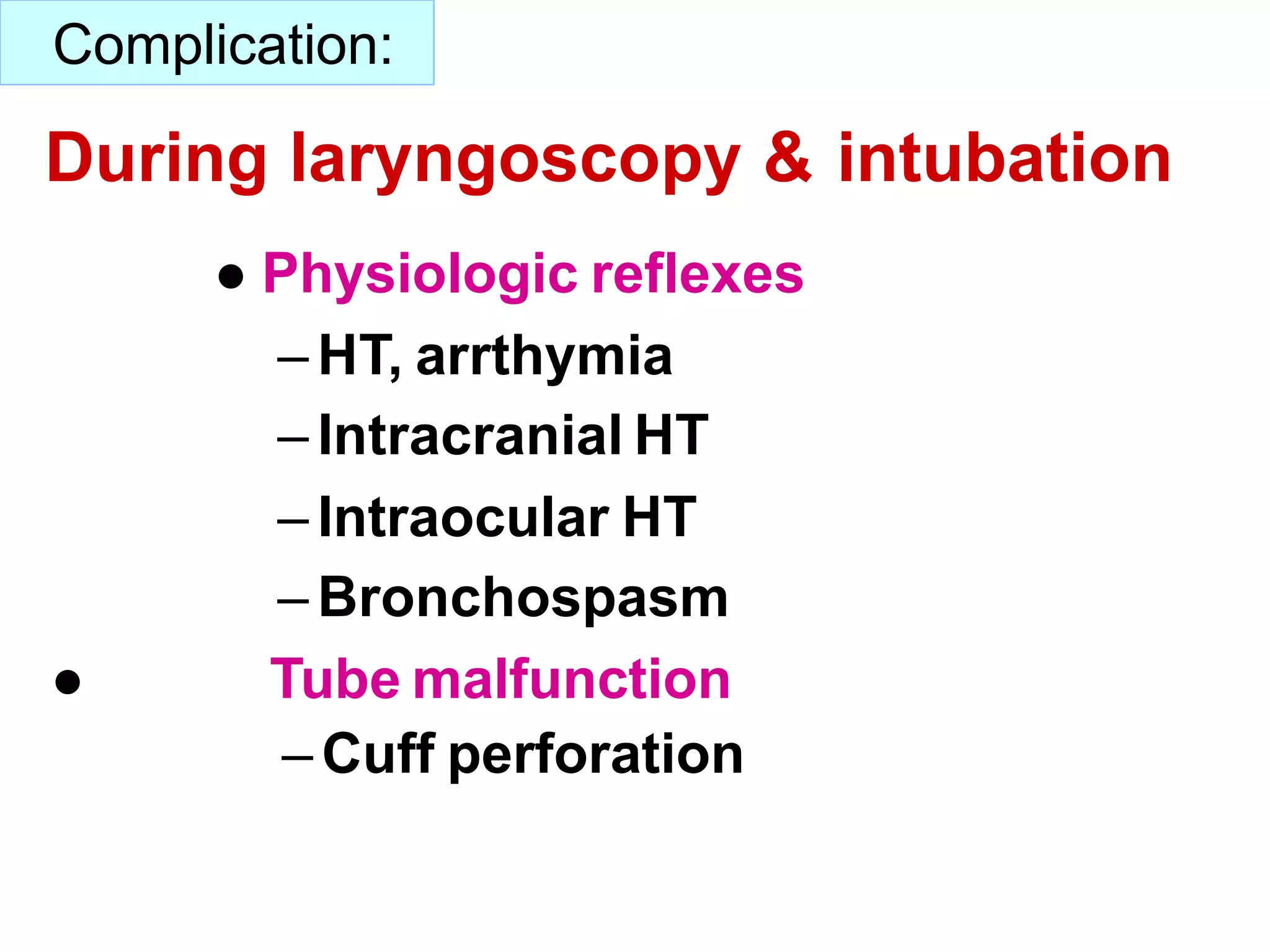 Complication:

During laryngoscopy & intubation

• Physiologic reflexes

– HT, arrthymia

– Intracranial HT

– Intraocular HT

– Bronchospasm

• Tube malfunction

– Cuff perforation